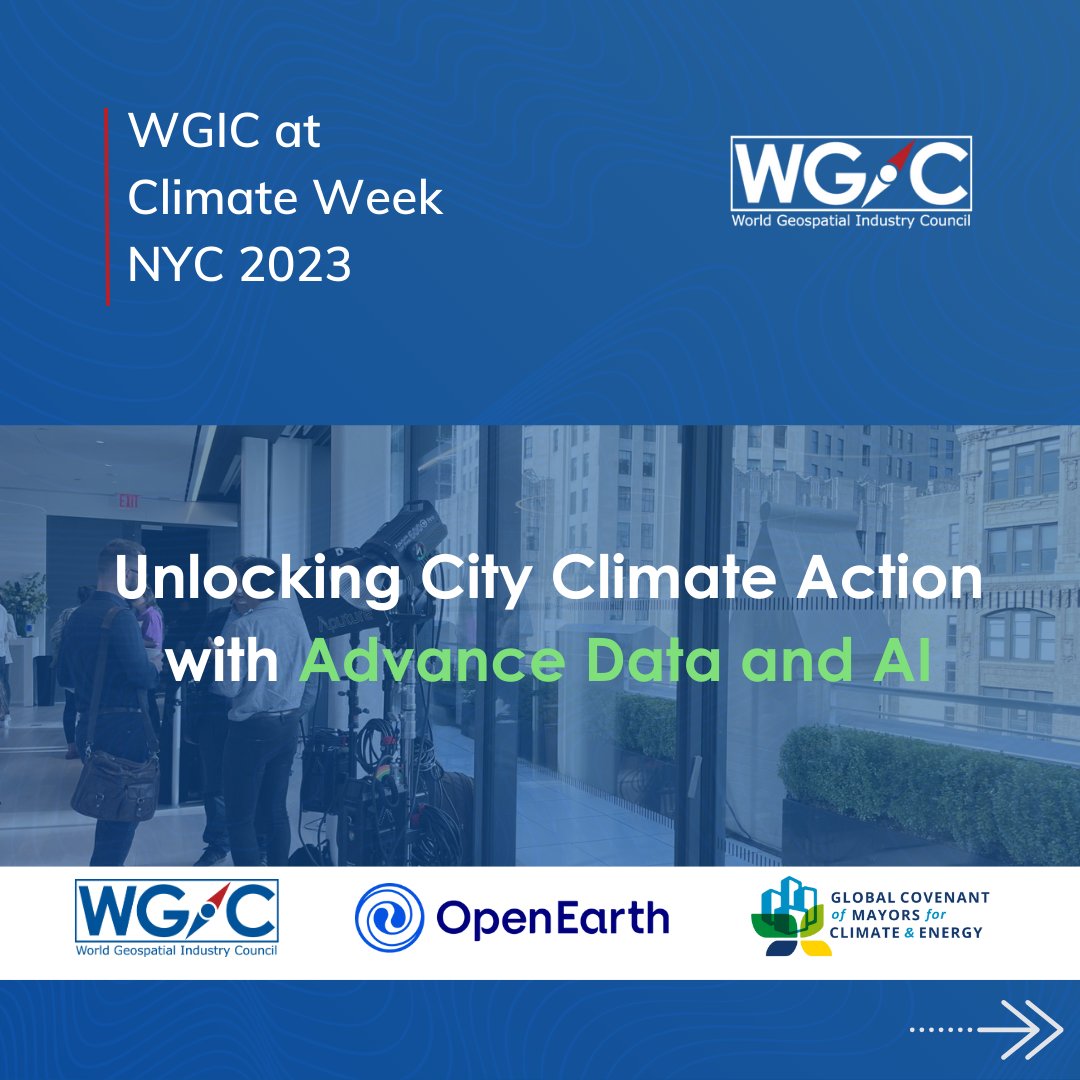 WGIC at Climate Week NYC 2023

WGIC
World Geospatial Industry Council

EXIT

Unlocking City Climate Action with Advance Data and AI

WGIC
World Geospatial Industry Council

OpenEarth

GLOBAL COVENANT of MAYORS for CLIMATE & ENERGY